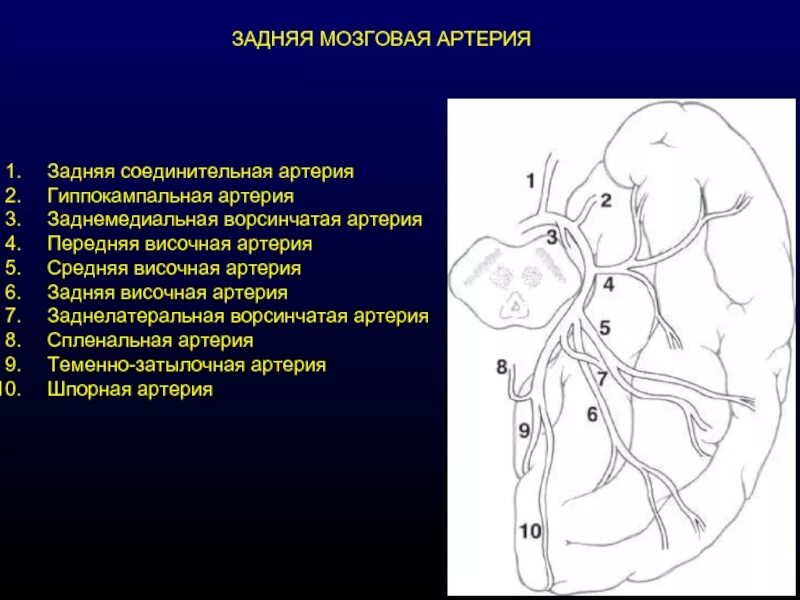 ЗАДНЯЯ МОЗГОВАЯ АРТЕРИЯ

1. Задняя соединительная артерия
2. Гиппокампальная артерия
3. Заднемедиальная ворсинчатая артерия
4. Передняя височная артерия
5. Средняя височная артерия
6. Задняя височная артерия
7. Заднелатеральная ворсинчатая артерия
8. Спленальная артерия
9. Теменно-затылочная артерия
10. Шпорная артерия

1
2
3
4
5
8
7
6
9
10